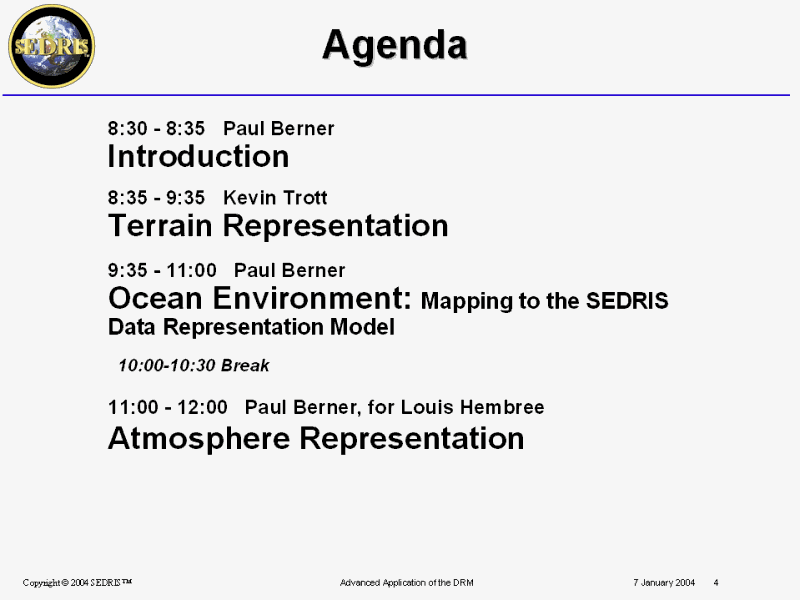 SEDRIS

Agenda

8:30 - 8:35 Paul Berner
Introduction

8:35 - 9:35 Kevin Trott
Terrain Representation

9:35 - 11:00 Paul Berner
Ocean Environment: Mapping to the SEDRIS Data Representation Model

10:00-10:30 Break

11:00 - 12:00 Paul Berner, for Louis Hembree
Atmosphere Representation

Copyright © 2004 SEDRIS™ Advanced Application of the DRM 7 January 2004 4